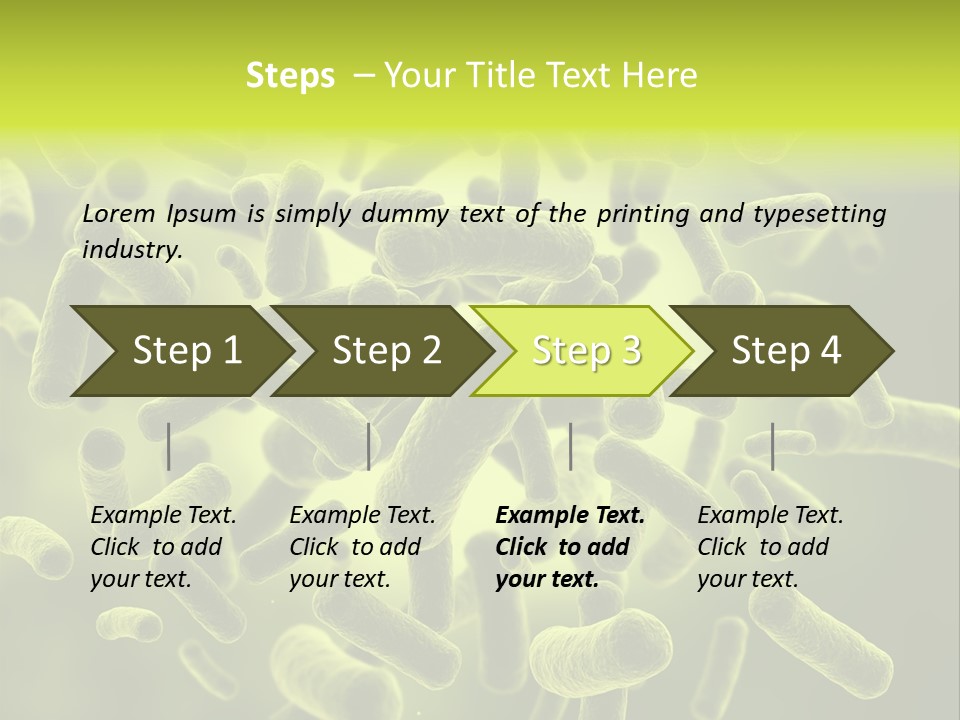 Steps – Your Title Text Here

Lorem Ipsum is simply dummy text of the printing and typesetting industry.

Step 1

Step 2

Step 3

Step 4

Example Text. Click to add your text.

Example Text. Click to add your text.

Example Text. Click to add your text.

Example Text. Click to add your text.